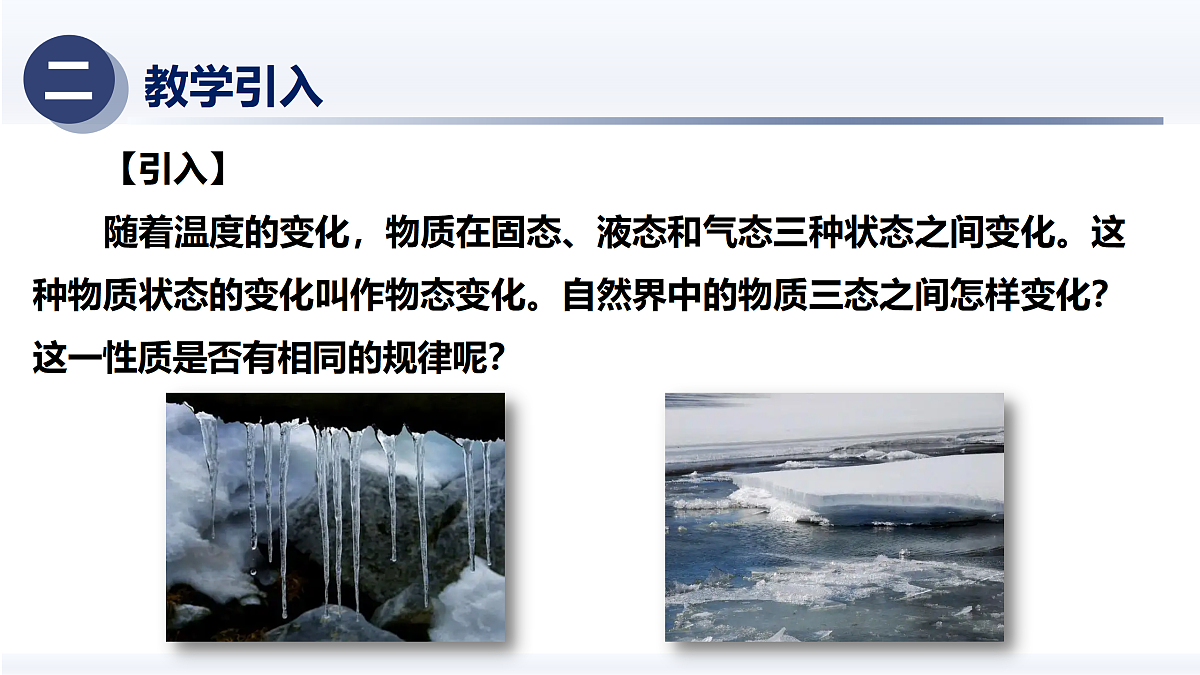 二 教学引入

【引入】

随着温度的变化，物质在固态、液态和气态三种状态之间变化。这种物质状态的变化叫作物态变化。自然界中的物质三态之间怎样变化？这一性质是否有相同的规律呢？